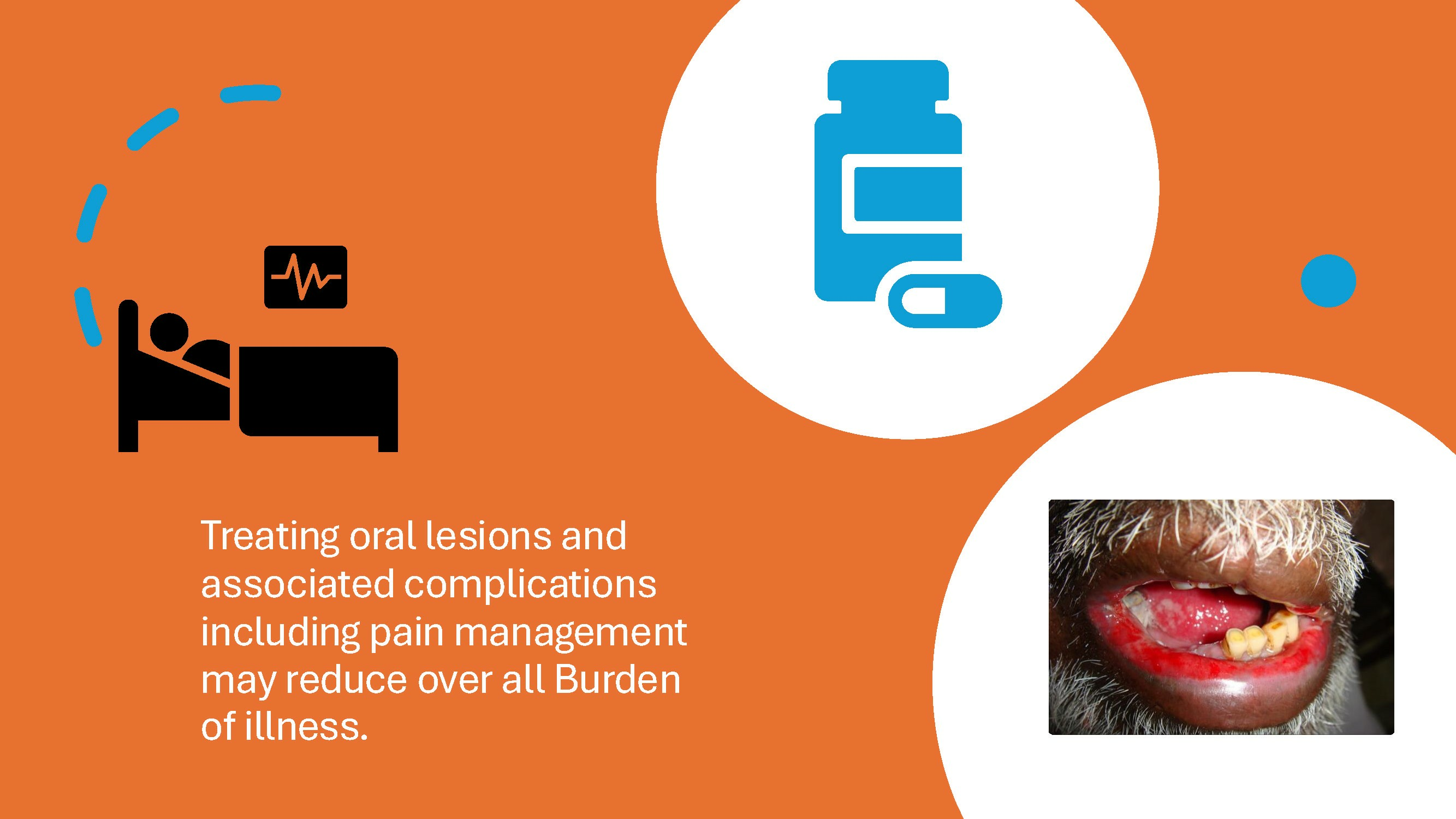 Treating oral lesions and associated complications including pain management may reduce over all Burden of illness.